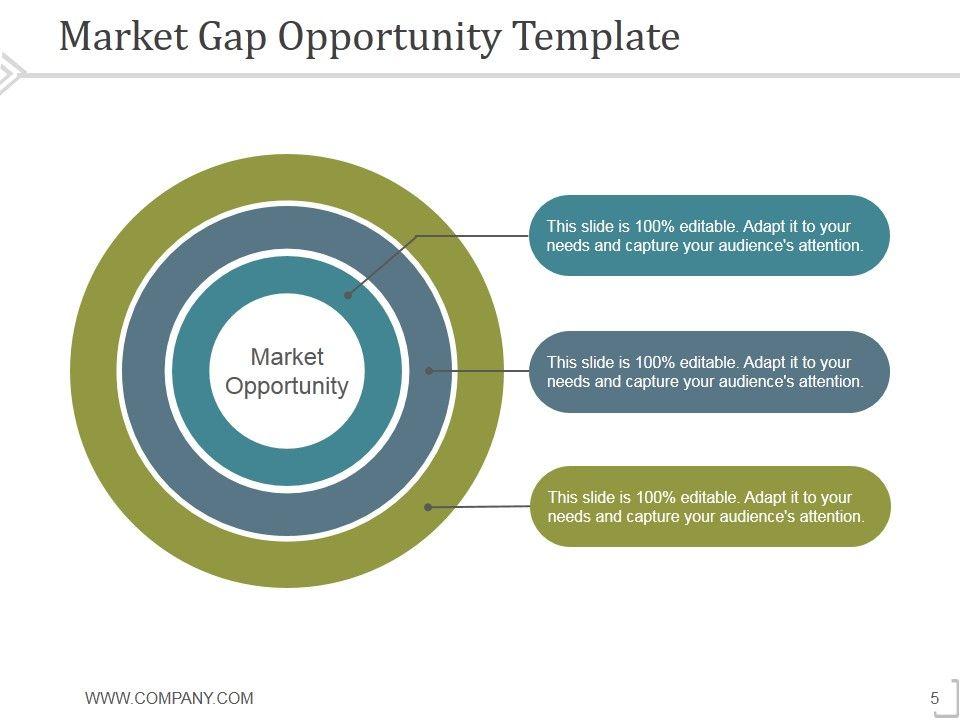 Market Gap Opportunity Template

Market Opportunity

This slide is 100% editable. Adapt it to your needs and capture your audience's attention.

This slide is 100% editable. Adapt it to your needs and capture your audience's attention.

This slide is 100% editable. Adapt it to your needs and capture your audience's attention.

WWW.COMPANY.COM

5